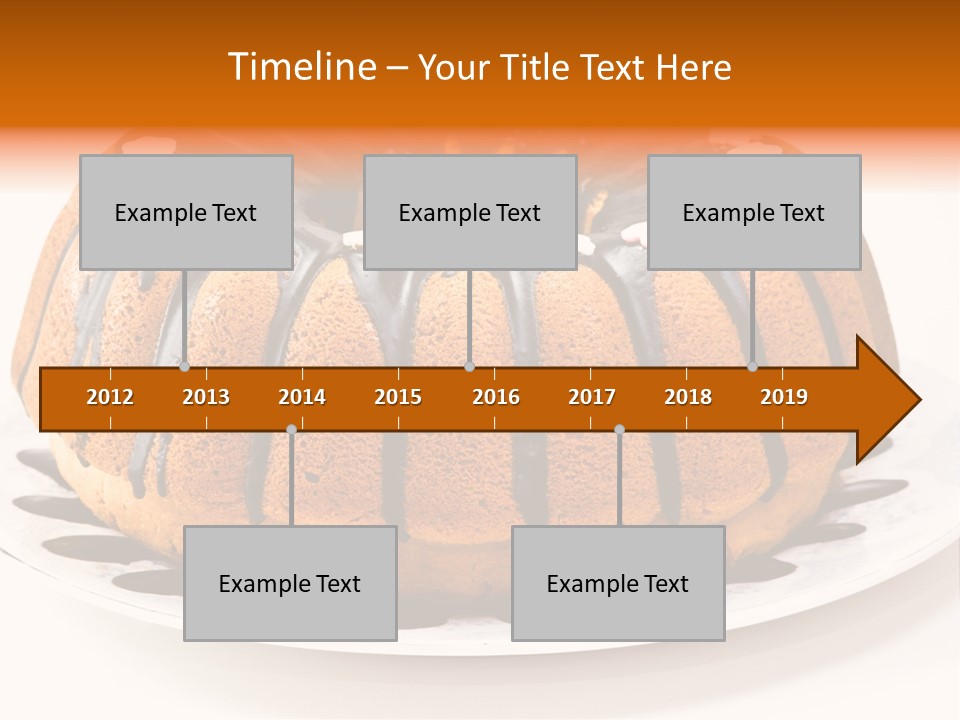 Timeline – Your Title Text Here

Example Text

Example Text

Example Text

2012
2013
2014
2015
2016
2017
2018
2019

Example Text

Example Text